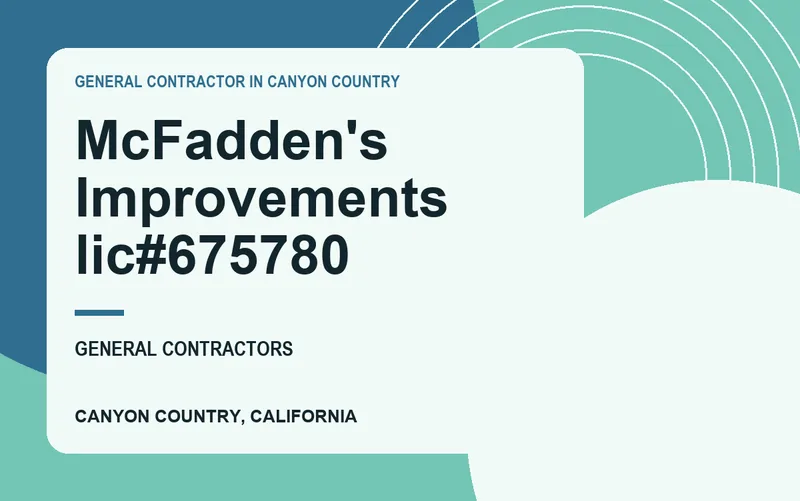 GENERAL CONTRACTOR IN CANYON COUNTRY

McFadden's Improvements lic#675780

GENERAL CONTRACTORS

CANYON COUNTRY, CALIFORNIA